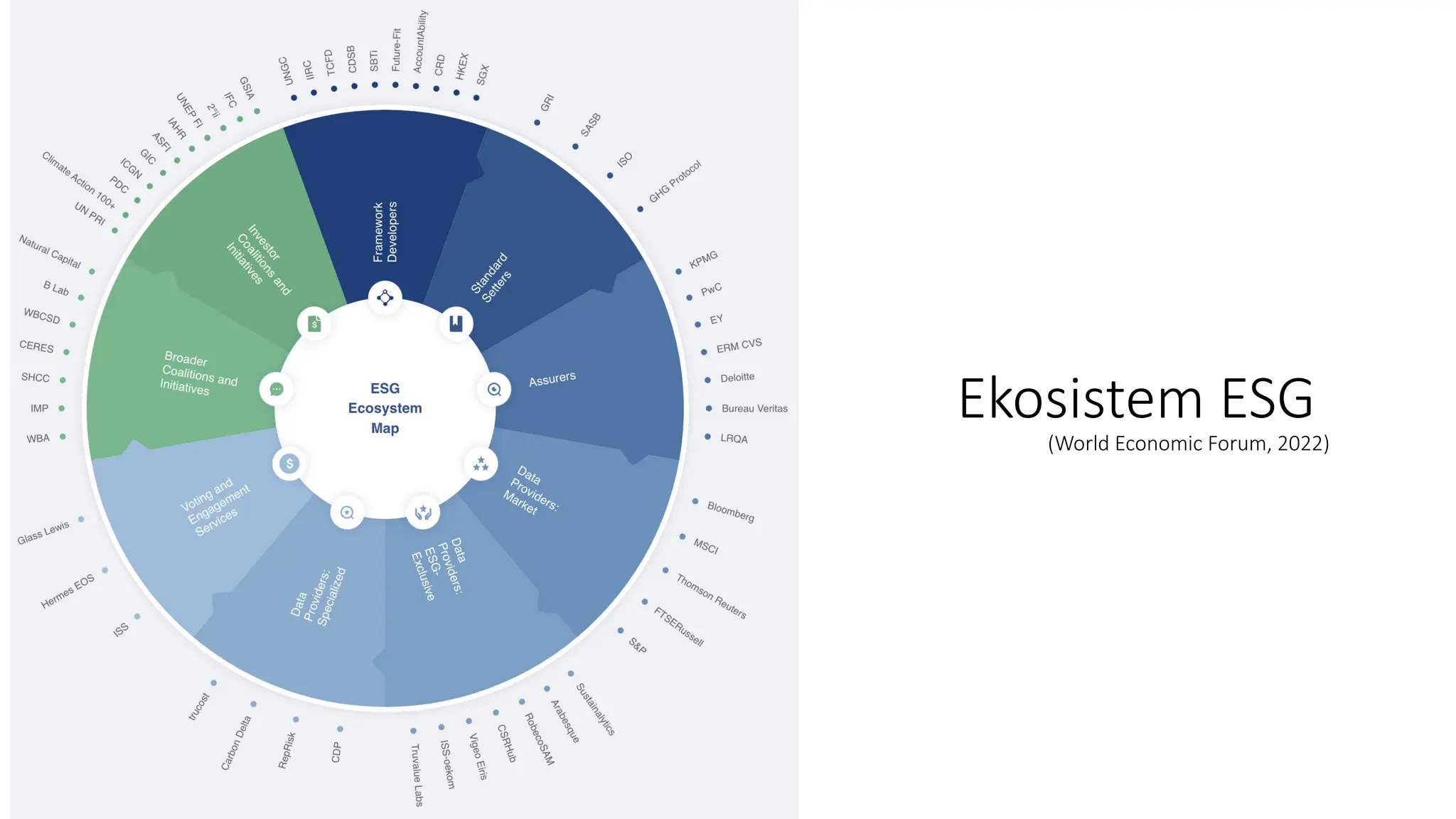 ESG Ecosystem Map

Framework Developers

UNGC
IIRC
TCFD
CDSB
SBTi
Future-Fit
AccountAbility
CRD
HKEX
SGX

Standard Setters

GRI
SASB
ISO
GHG Protocol

Assurers

KPMG
PwC
EY
ERM CVS
Deloitte
Bureau Veritas
LRQA

Data Providers: Market

Bloomberg
MSCI
Thomson Reuters
FTSERussell
S&P

Data Providers: ESG-Exclusive

Sustainalytics
Arabesque
RobecoSAM
CSRHub
Vigeo Eiris
ISS-oekom
Truvalue Labs

Data Providers: Specialized

CDP
RepRisk
Carbon Delta
trucost

Voting and Engagement Services

ISS
Hermes EOS
Glass Lewis

Broader Coalitions and Initiatives

WBA
IMP
SHCC
CERES
WBCSD
B Lab
Natural Capital

Investor Coalitions and Initiatives

UN PRI
Climate Action 100+
PDC
ICGN
GIC
ASFI
IAHR
UNEP FI
2°ii
IFC
GSIA

Ekosistem ESG
(World Economic Forum, 2022)